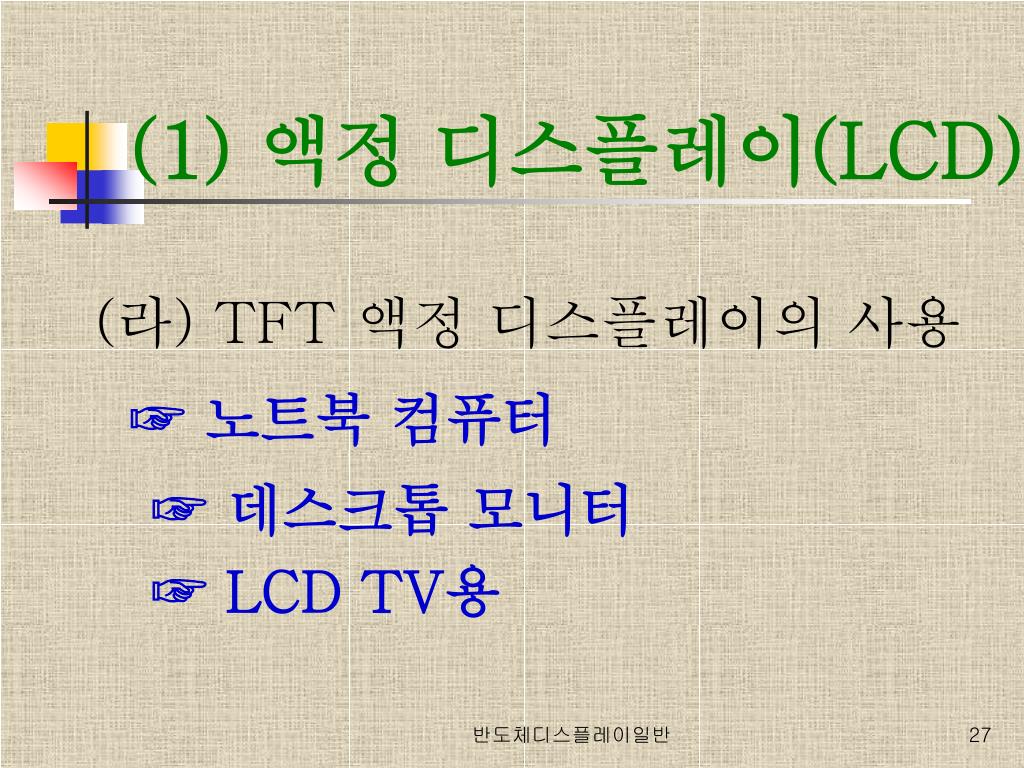 (1) 액정 디스플레이(LCD)

(라) TFT 액정 디스플레이의 사용

☞ 노트북 컴퓨터

☞ 데스크톱 모니터

☞ LCD TV용

반도체디스플레이일반

27